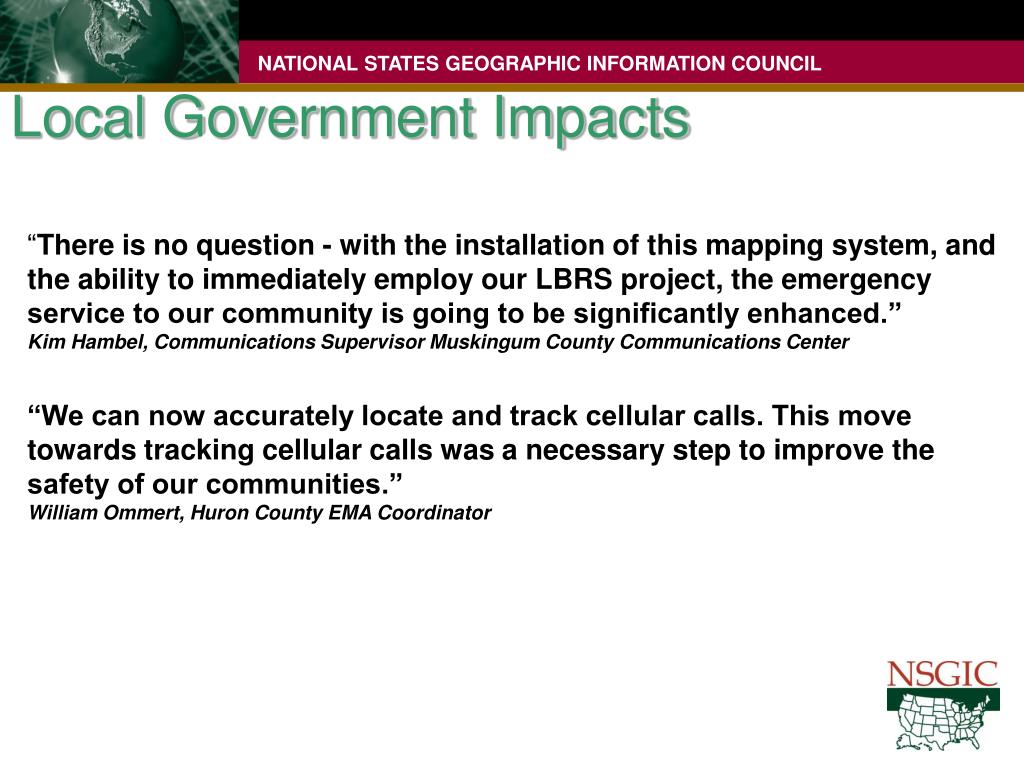 NATIONAL STATES GEOGRAPHIC INFORMATION COUNCIL

Local Government Impacts

“There is no question - with the installation of this mapping system, and the ability to immediately employ our LBRS project, the emergency service to our community is going to be significantly enhanced.”
Kim Hambel, Communications Supervisor Muskingum County Communications Center

“We can now accurately locate and track cellular calls. This move towards tracking cellular calls was a necessary step to improve the safety of our communities.”
William Ommert, Huron County EMA Coordinator

NSGIC